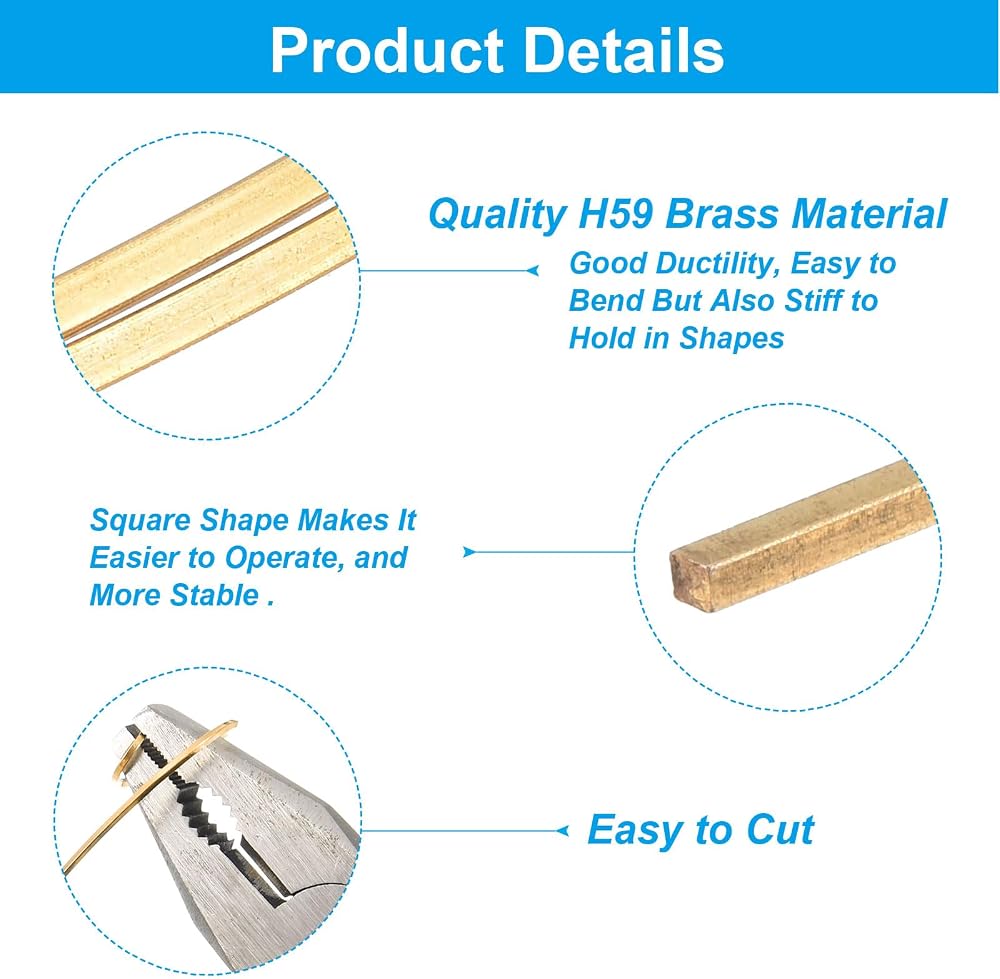 Product Details

Quality H59 Brass Material

Good Ductility, Easy to Bend But Also Stiff to Hold in Shapes

Square Shape Makes It Easier to Operate, and More Stable .

Easy to Cut